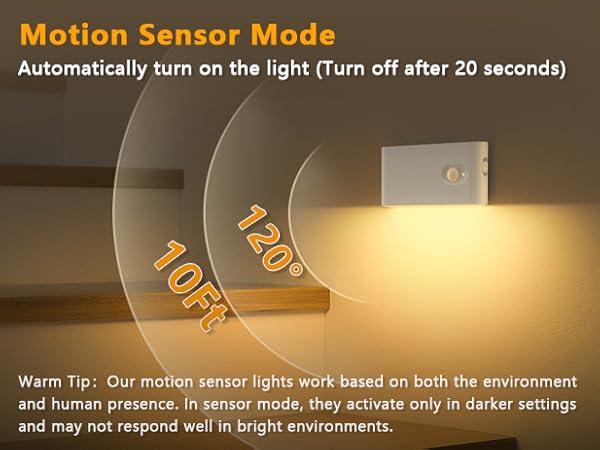 Motion Sensor Mode

Automatically turn on the light (Turn off after 20 seconds)

10Ft

120°

Warm Tip: Our motion sensor lights work based on both the environment and human presence. In sensor mode, they activate only in darker settings and may not respond well in bright environments.